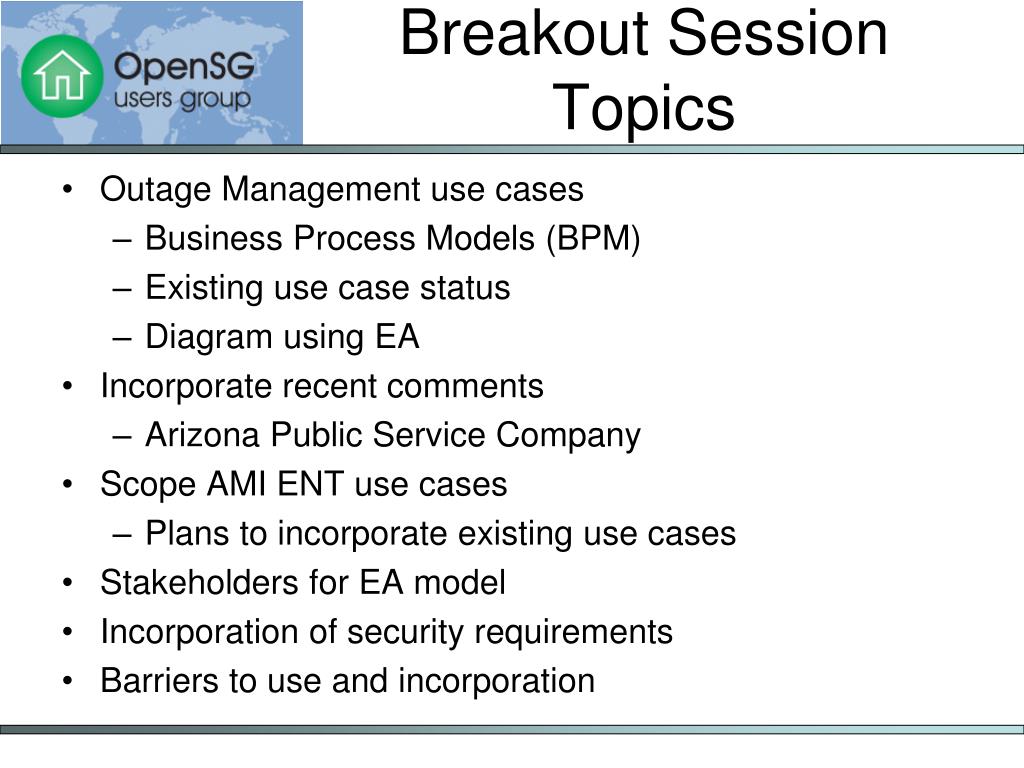 OpenSG
users group

Breakout Session Topics

• Outage Management use cases
– Business Process Models (BPM)
– Existing use case status
– Diagram using EA
• Incorporate recent comments
– Arizona Public Service Company
• Scope AMI ENT use cases
– Plans to incorporate existing use cases
• Stakeholders for EA model
• Incorporation of security requirements
• Barriers to use and incorporation